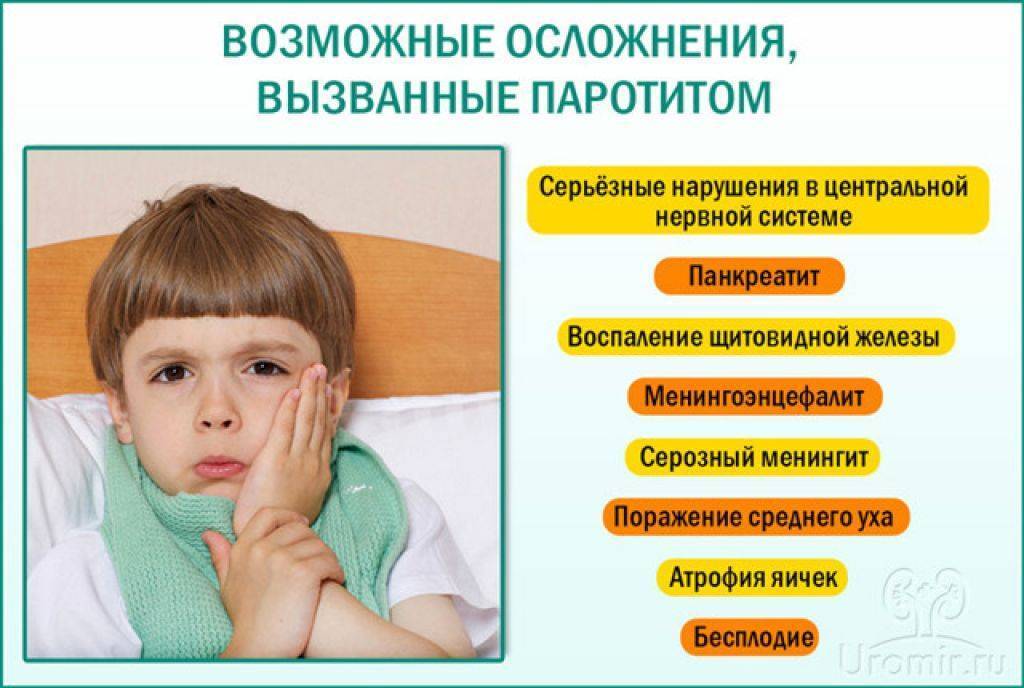 ВОЗМОЖНЫЕ ОСЛОЖНЕНИЯ, ВЫЗВАННЫЕ ПАРОТИТОМ

Серьёзные нарушения в центральной нервной системе

Панкреатит

Воспаление щитовидной железы

Менингоэнцефалит

Серозный менингит

Поражение среднего уха

Атрофия яичек

Бесплодие

Uromir.ru